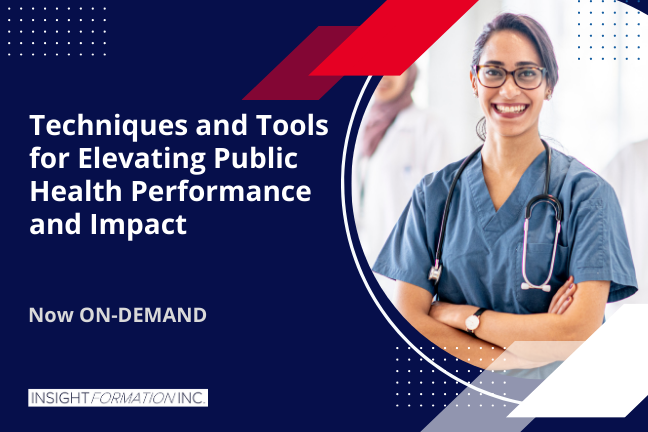 Techniques and Tools for Elevating Public Health Performance and Impact

Now ON-DEMAND

INSIGHT FORMATION INC.